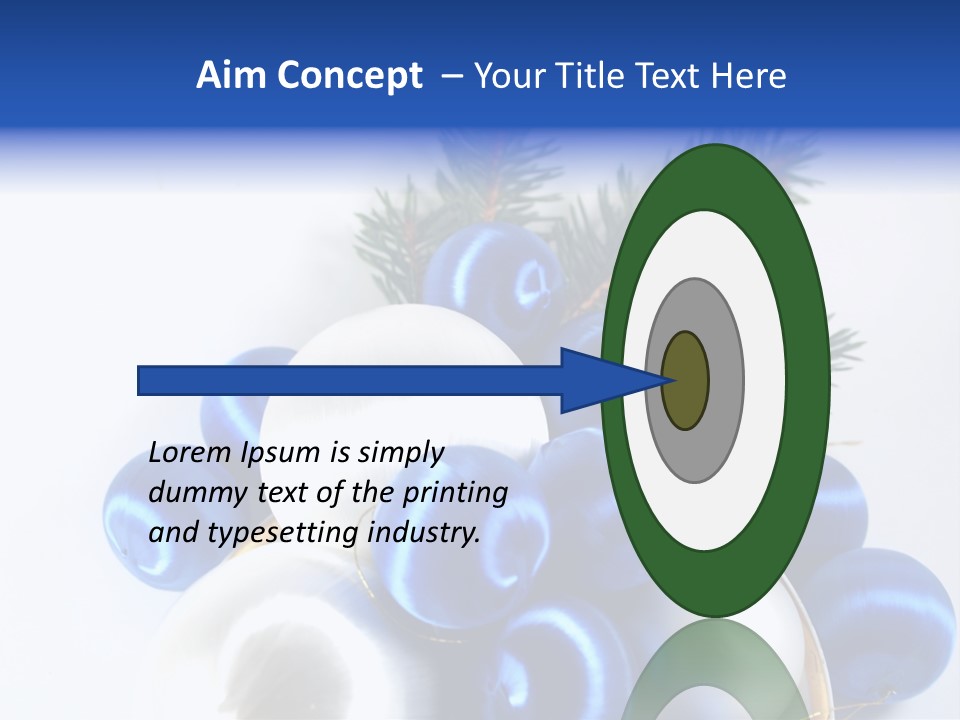 Aim Concept – Your Title Text Here

Lorem Ipsum is simply dummy text of the printing and typesetting industry.